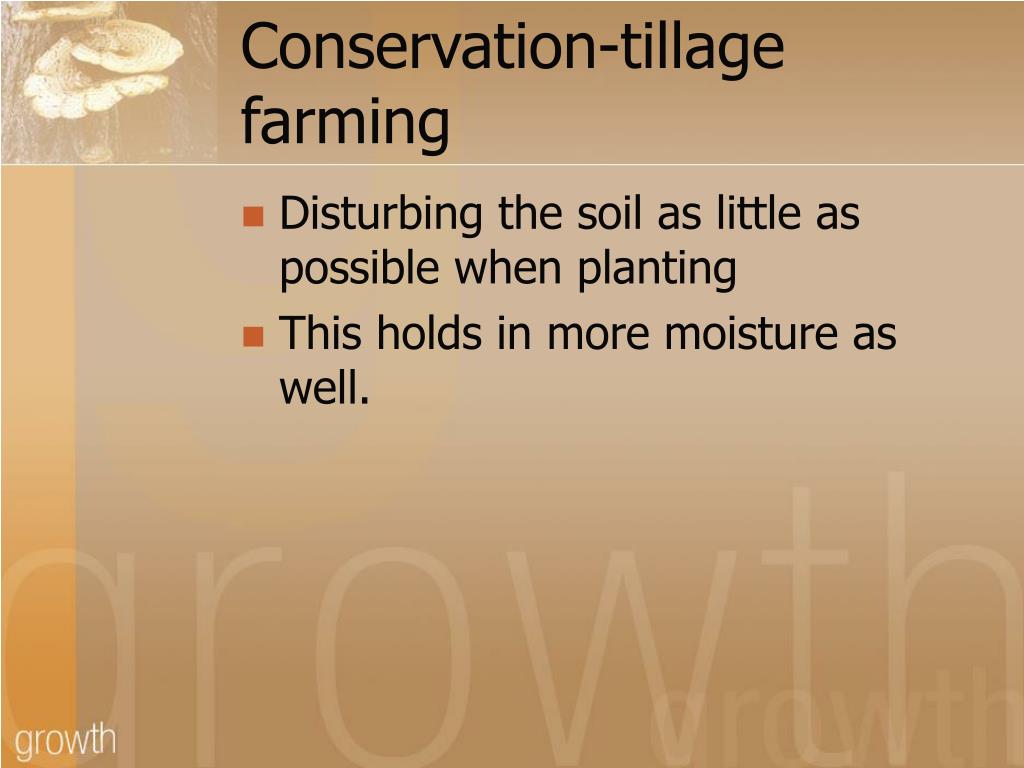 Conservation-tillage farming

Disturbing the soil as little as possible when planting

This holds in more moisture as well.

growth

growth

growth